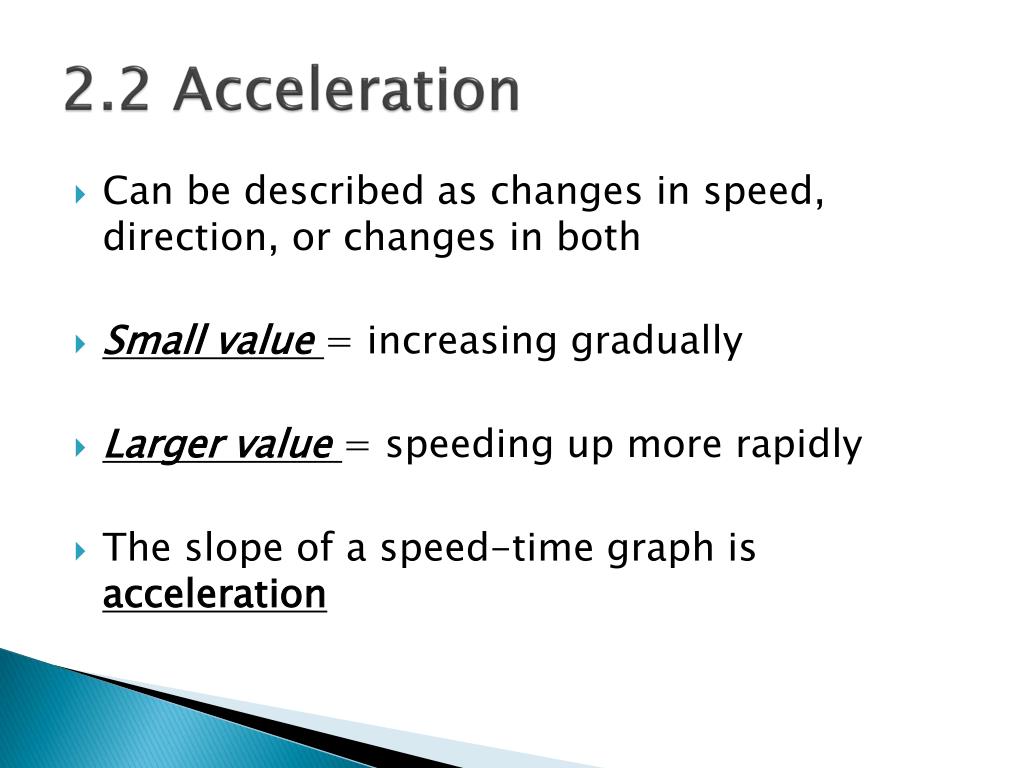 2.2 Acceleration

Can be described as changes in speed, direction, or changes in both

Small value = increasing gradually

Larger value = speeding up more rapidly

The slope of a speed-time graph is acceleration